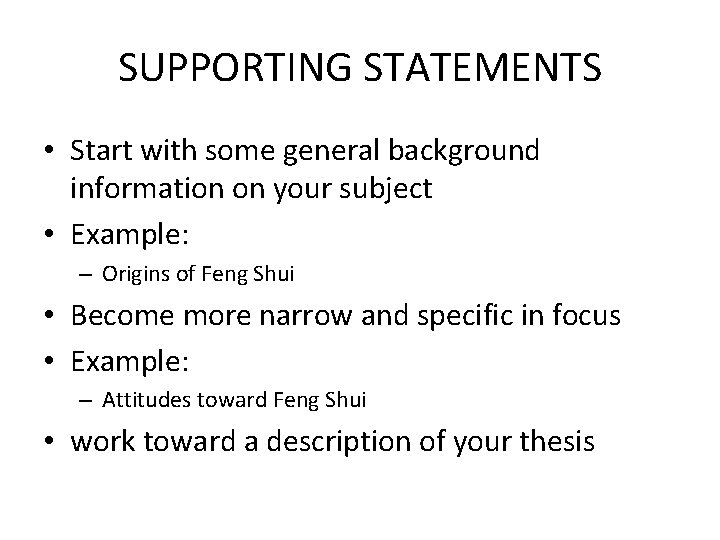 SUPPORTING STATEMENTS

• Start with some general background information on your subject
• Example:
  – Origins of Feng Shui
• Become more narrow and specific in focus
• Example:
  – Attitudes toward Feng Shui
• work toward a description of your thesis